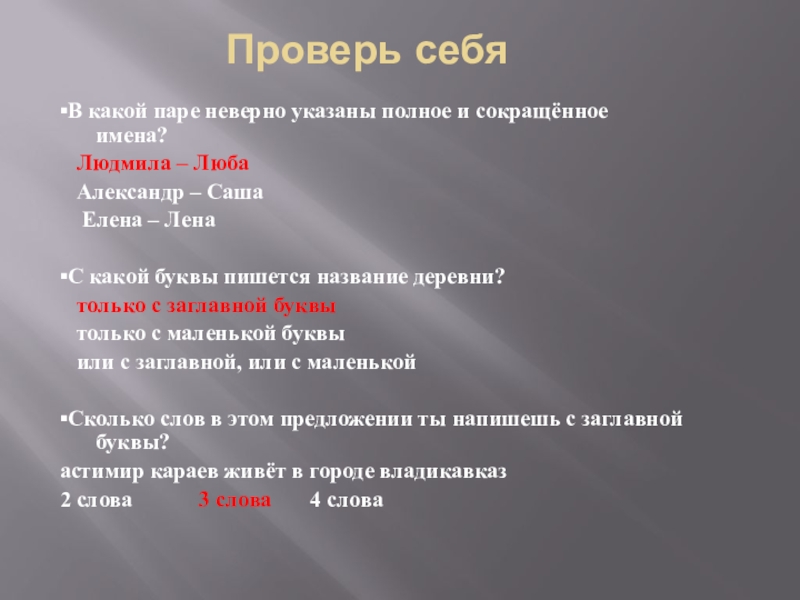 Проверь себя

▪В какой паре неверно указаны полное и сокращённое имена?

Людмила – Люба

Александр – Саша

Елена – Лена

▪С какой буквы пишется название деревни?

только с заглавной буквы

только с маленькой буквы

или с заглавной, или с маленькой

▪Сколько слов в этом предложении ты напишешь с заглавной буквы?

астимир караев живёт в городе владикавказ

2 слова 3 слова 4 слова